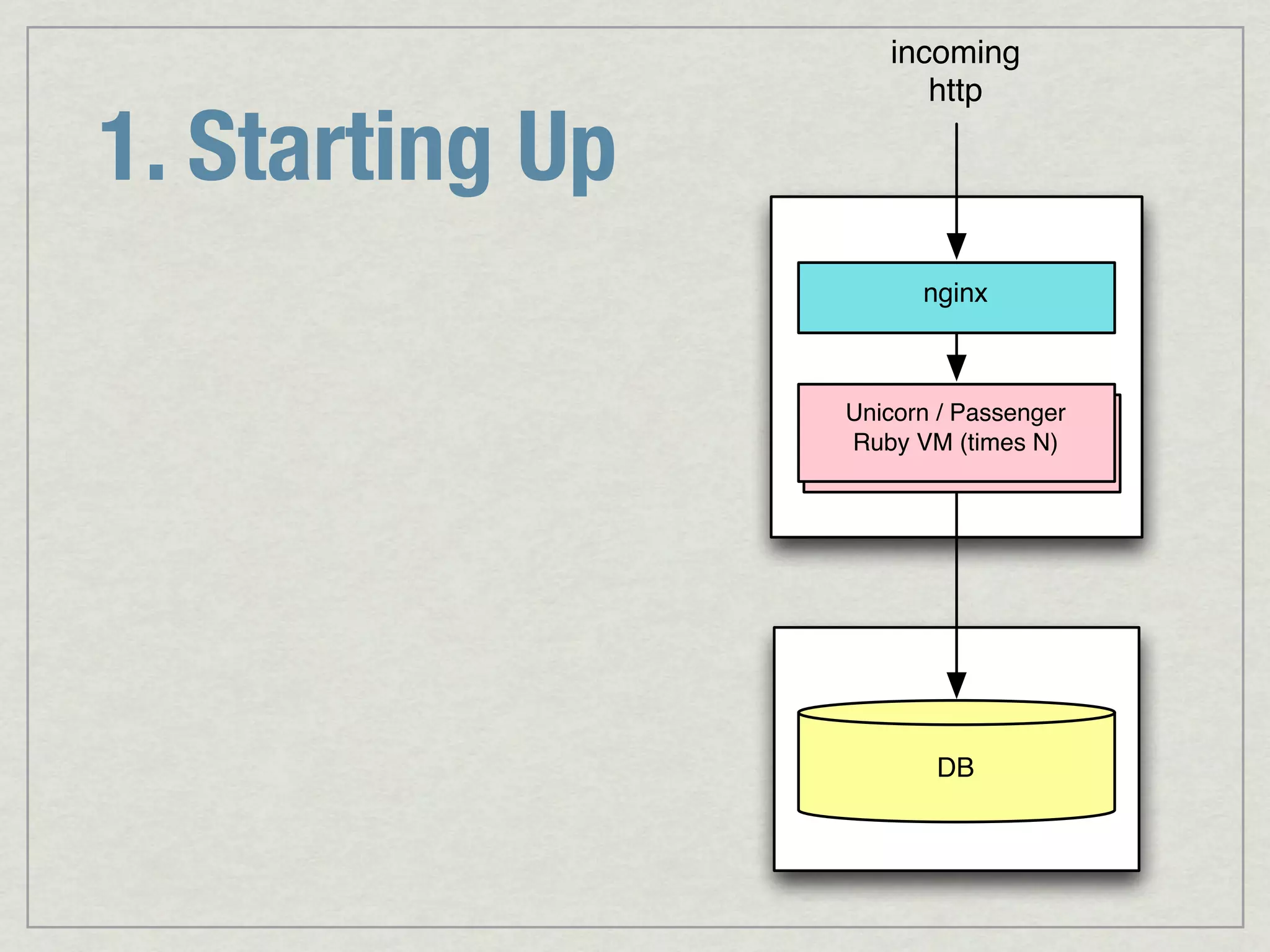 1. Starting Up

incoming
http

nginx

Unicorn / Passenger
Ruby VM (times N)

DB